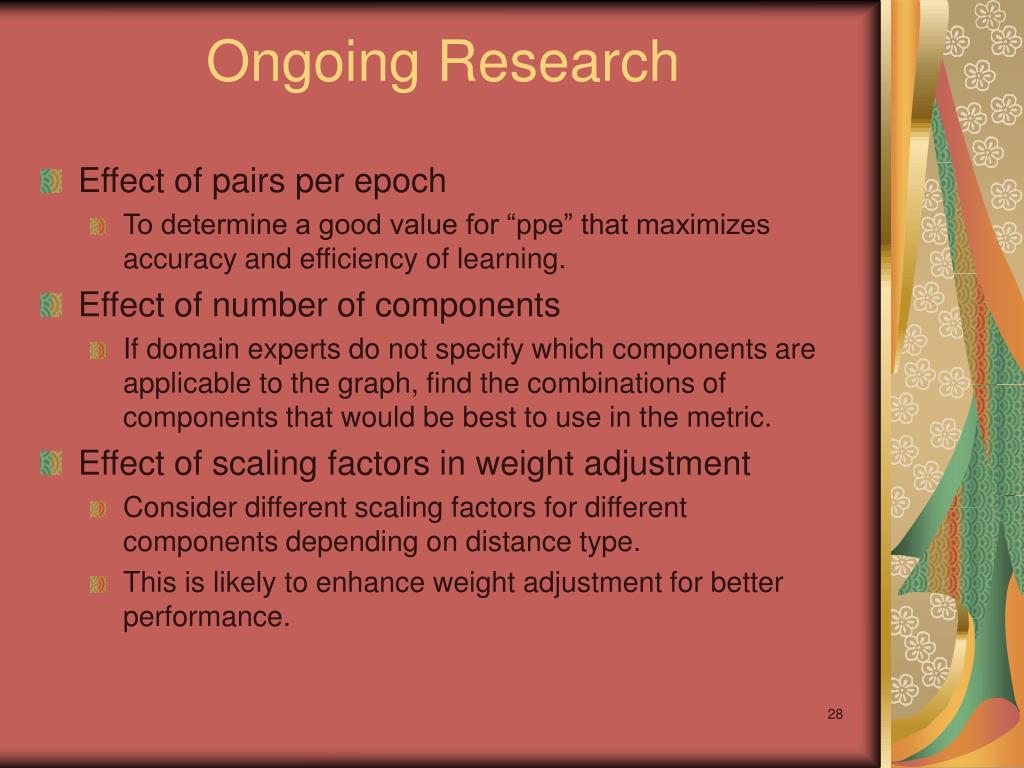 Ongoing Research

Effect of pairs per epoch

To determine a good value for “ppe” that maximizes accuracy and efficiency of learning.

Effect of number of components

If domain experts do not specify which components are applicable to the graph, find the combinations of components that would be best to use in the metric.

Effect of scaling factors in weight adjustment

Consider different scaling factors for different components depending on distance type.

This is likely to enhance weight adjustment for better performance.

28